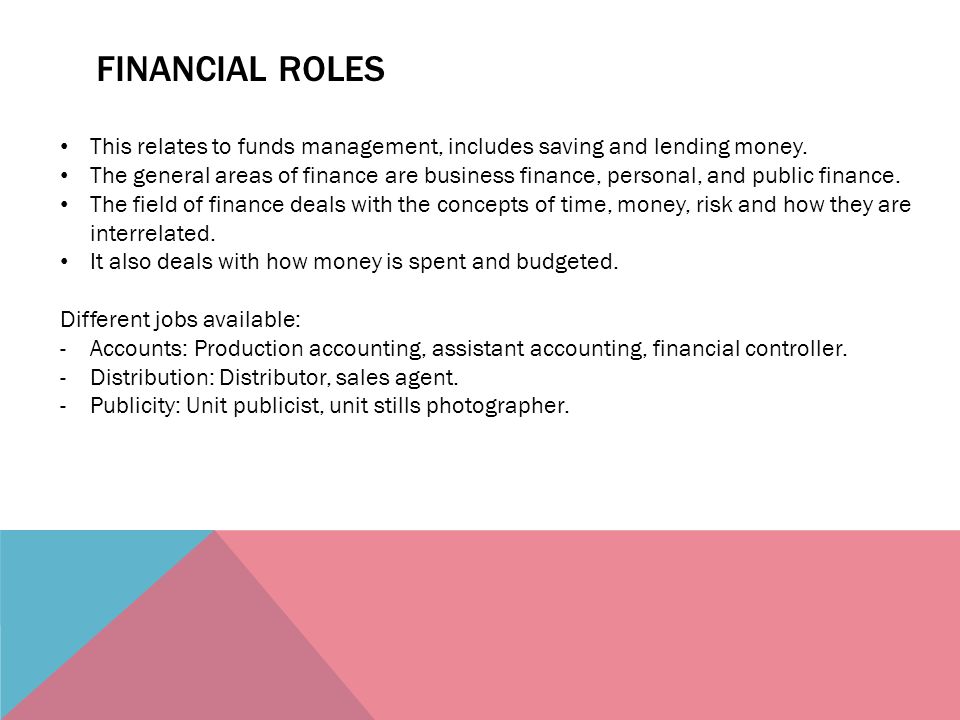 FINANCIAL ROLES

• This relates to funds management, includes saving and lending money.
• The general areas of finance are business finance, personal, and public finance.
• The field of finance deals with the concepts of time, money, risk and how they are interrelated.
• It also deals with how money is spent and budgeted.

Different jobs available:
- Accounts: Production accounting, assistant accounting, financial controller.
- Distribution: Distributor, sales agent.
- Publicity: Unit publicist, unit stills photographer.